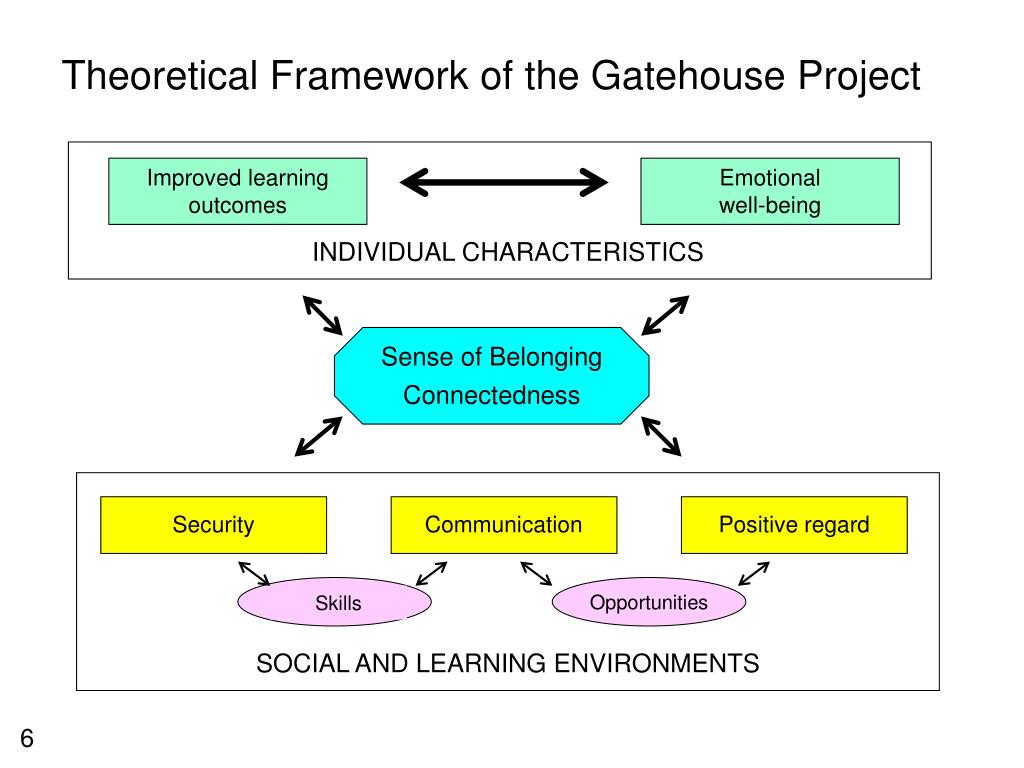 Theoretical Framework of the Gatehouse Project

Improved learning outcomes

Emotional well-being

INDIVIDUAL CHARACTERISTICS

Sense of Belonging
Connectedness

Security

Communication

Positive regard

Skills

Opportunities

SOCIAL AND LEARNING ENVIRONMENTS

6